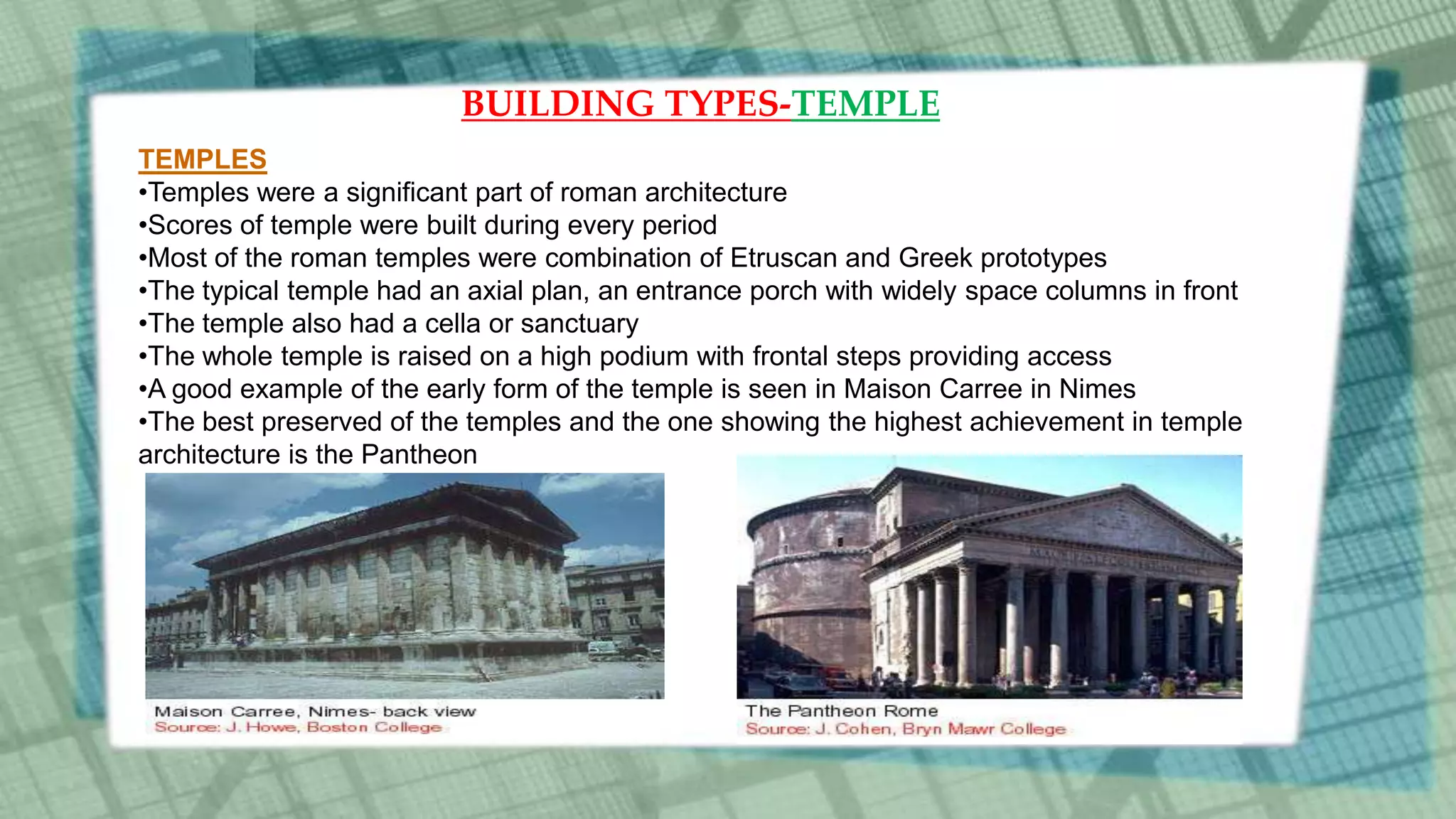 BUILDING TYPES-TEMPLE

TEMPLES
•Temples were a significant part of roman architecture
•Scores of temple were built during every period
•Most of the roman temples were combination of Etruscan and Greek prototypes
•The typical temple had an axial plan, an entrance porch with widely space columns in front
•The temple also had a cella or sanctuary
•The whole temple is raised on a high podium with frontal steps providing access
•A good example of the early form of the temple is seen in Maison Carree in Nimes
•The best preserved of the temples and the one showing the highest achievement in temple architecture is the Pantheon

Maison Carree, Nimes- back view
Source: J. Howe, Boston College

The Pantheon Rome
Source: J. Cohen, Bryn Mawr College